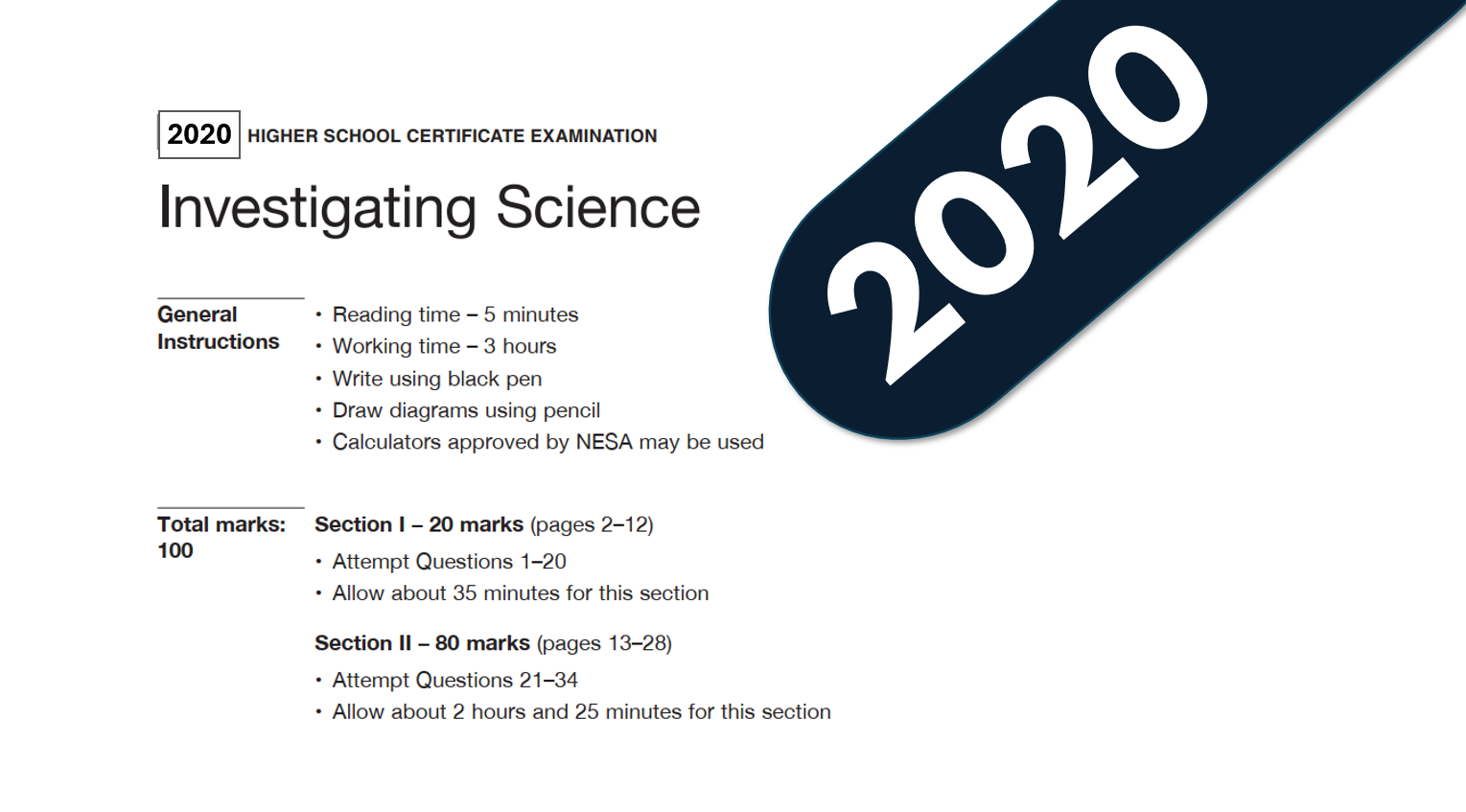 2020 HIGHER SCHOOL CERTIFICATE EXAMINATION

Investigating Science

2020

General Instructions

• Reading time – 5 minutes
• Working time – 3 hours
• Write using black pen
• Draw diagrams using pencil
• Calculators approved by NESA may be used

Total marks: 100

Section I – 20 marks (pages 2–12)

• Attempt Questions 1–20
• Allow about 35 minutes for this section

Section II – 80 marks (pages 13–28)

• Attempt Questions 21–34
• Allow about 2 hours and 25 minutes for this section